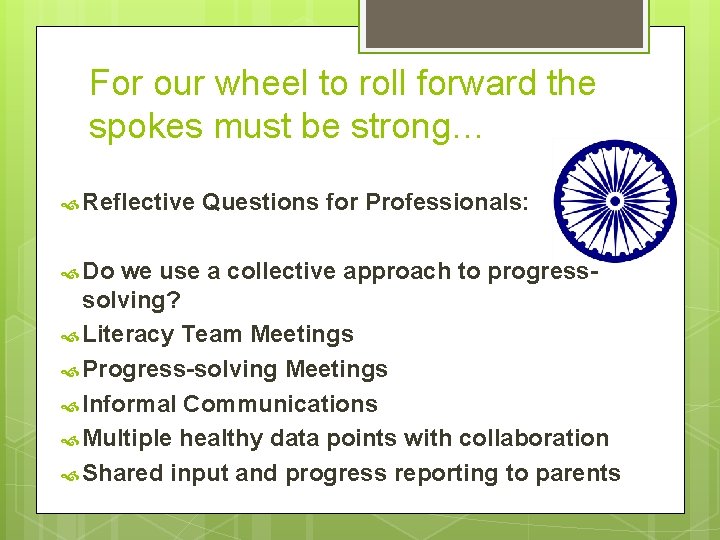 For our wheel to roll forward the spokes must be strong…

Reflective Questions for Professionals:

Do we use a collective approach to progress-solving?

Literacy Team Meetings

Progress-solving Meetings

Informal Communications

Multiple healthy data points with collaboration

Shared input and progress reporting to parents